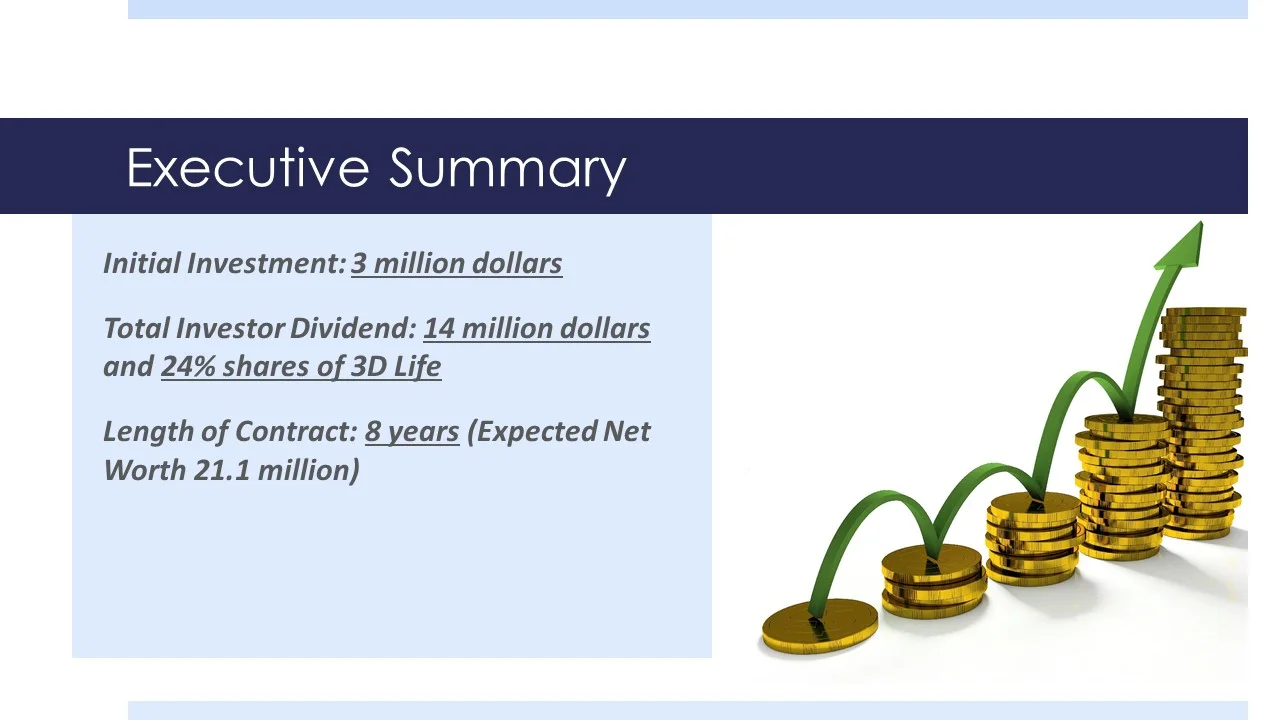 Executive Summary

Initial Investment: 3 million dollars

Total Investor Dividend: 14 million dollars and 24% shares of 3D Life

Length of Contract: 8 years (Expected Net Worth 21.1 million)